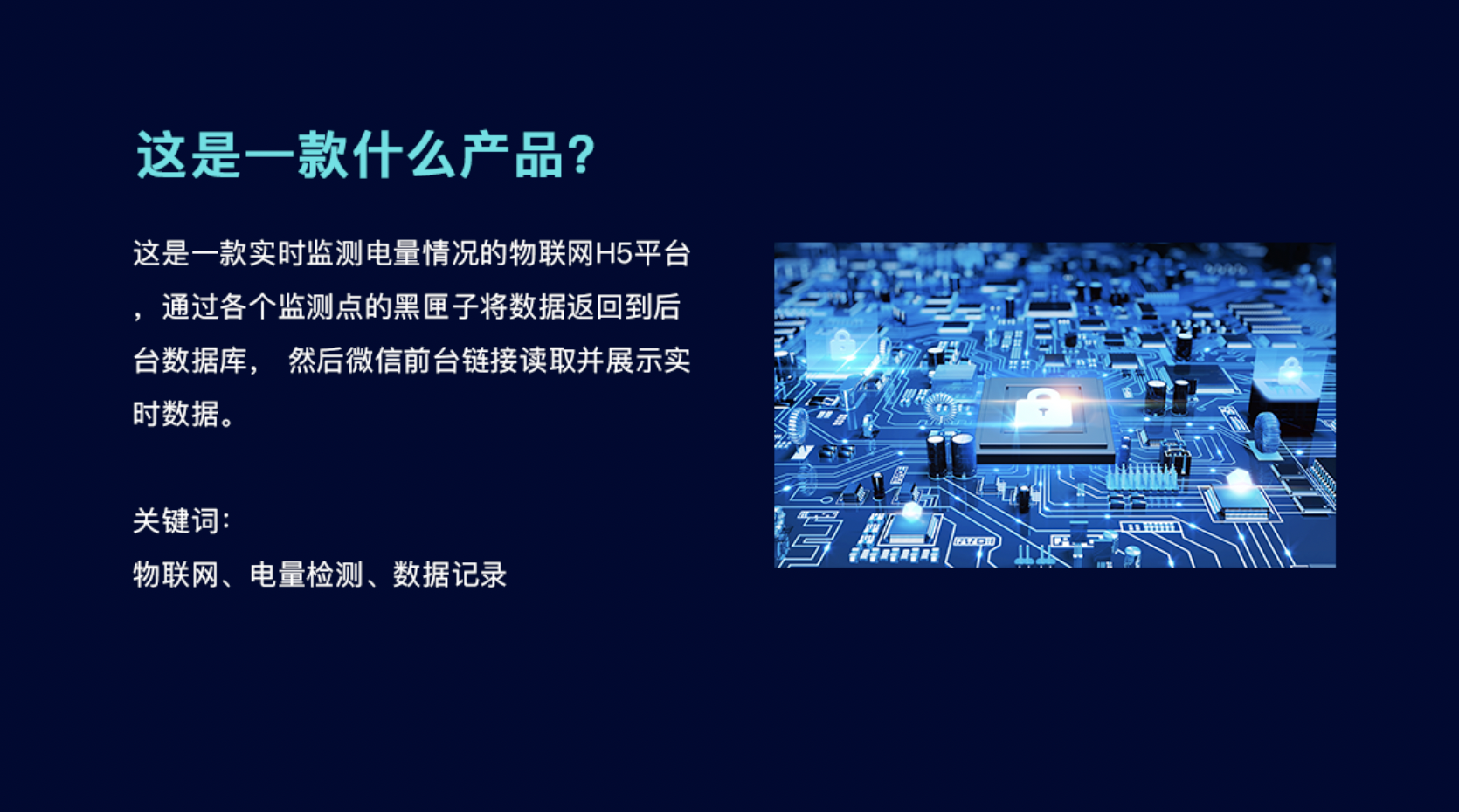 这是一款什么产品?

这是一款实时监测电量情况的物联网H5平台，通过各个监测点的黑匣子将数据返回到后台数据库， 然后微信前台链接读取并展示实时数据。

关键词:
物联网、电量检测、数据记录